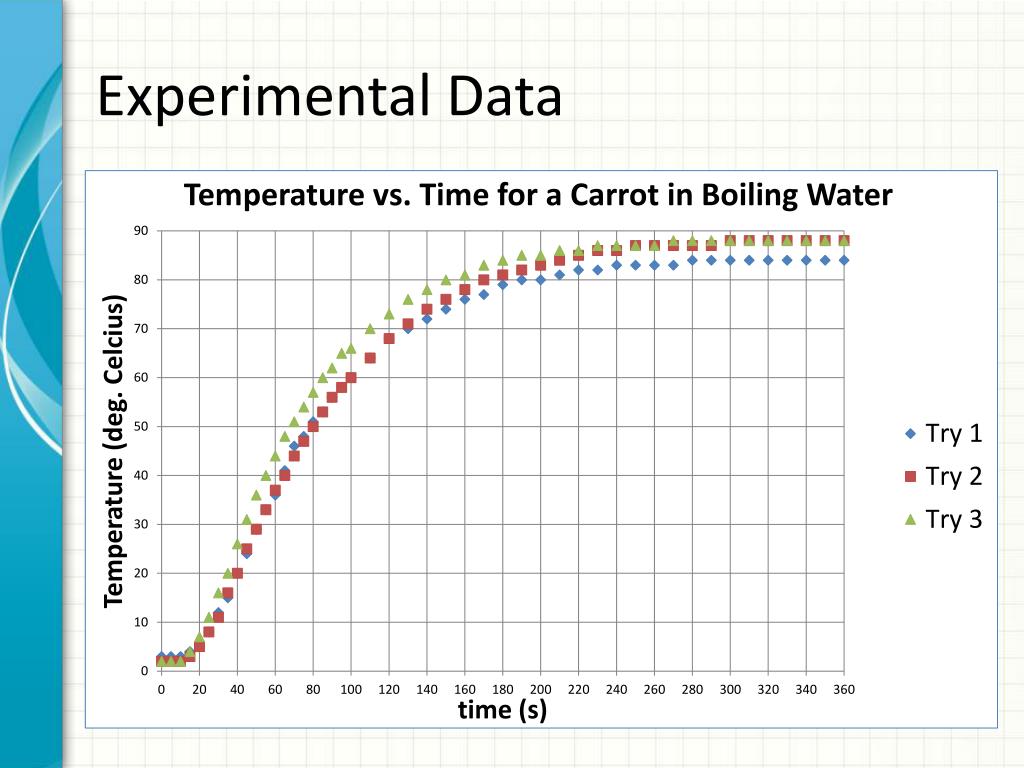 Experimental Data

Temperature vs. Time for a Carrot in Boiling Water

Temperature (deg. Celcius)

90
80
70
60
50
40
30
20
10
0

0 20 40 60 80 100 120 140 160 180 200 220 240 260 280 300 320 340 360

time (s)

Try 1
Try 2
Try 3